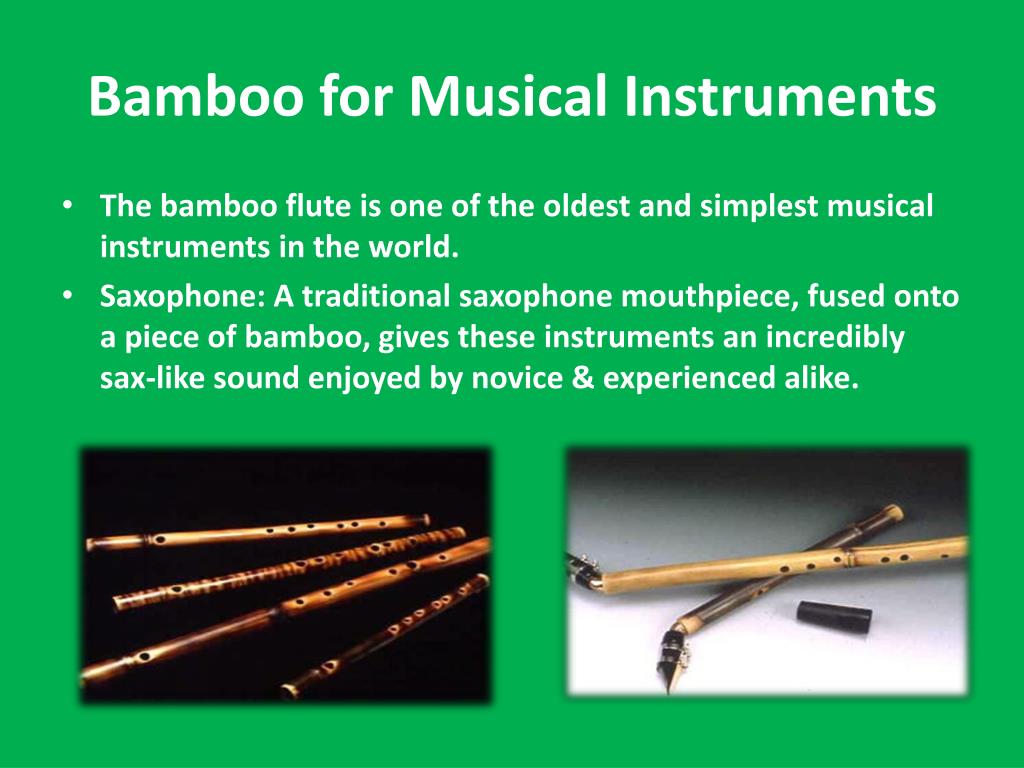 Bamboo for Musical Instruments

• The bamboo flute is one of the oldest and simplest musical instruments in the world.
• Saxophone: A traditional saxophone mouthpiece, fused onto a piece of bamboo, gives these instruments an incredibly sax-like sound enjoyed by novice & experienced alike.